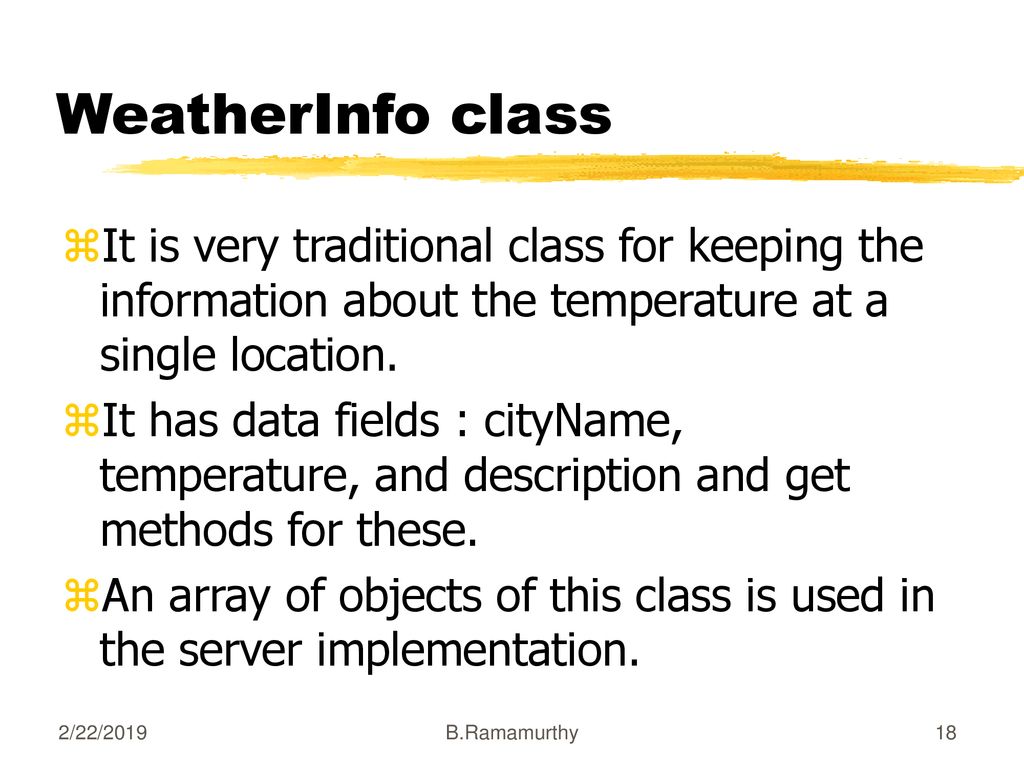 WeatherInfo class

It is very traditional class for keeping the information about the temperature at a single location.

It has data fields : cityName, temperature, and description and get methods for these.

An array of objects of this class is used in the server implementation.

2/22/2019 B.Ramamurthy 18